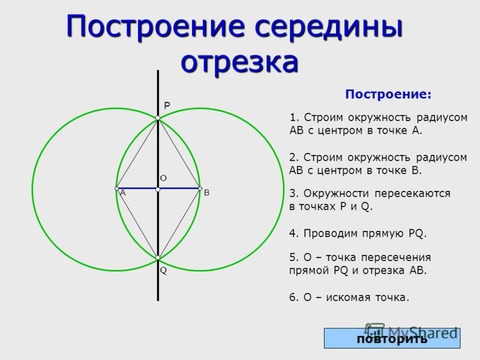 Построение середины отрезка

P
O
A
B
Q

Построение:

1. Строим окружность радиусом AB с центром в точке A.

2. Строим окружность радиусом AB с центром в точке B.

3. Окружности пересекаются в точках P и Q.

4. Проводим прямую PQ.

5. O – точка пересечения прямой PQ и отрезка AB.

6. O – искомая точка.

MyShared

повторить